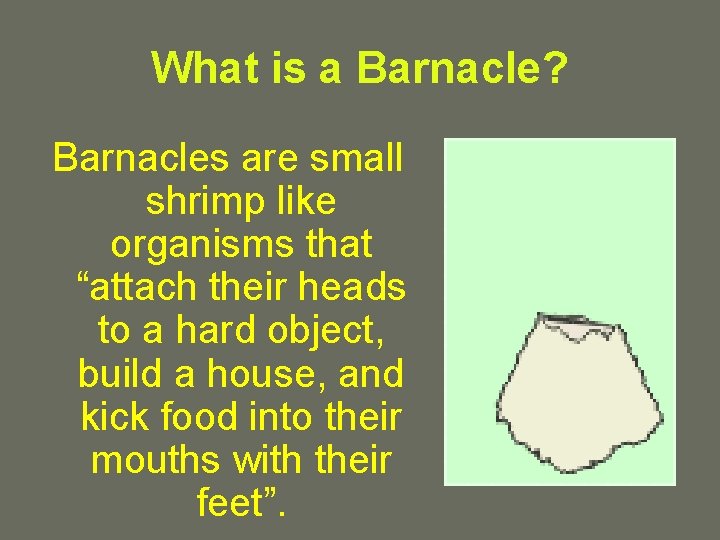 What is a Barnacle?

Barnacles are small shrimp like organisms that “attach their heads to a hard object, build a house, and kick food into their mouths with their feet”.